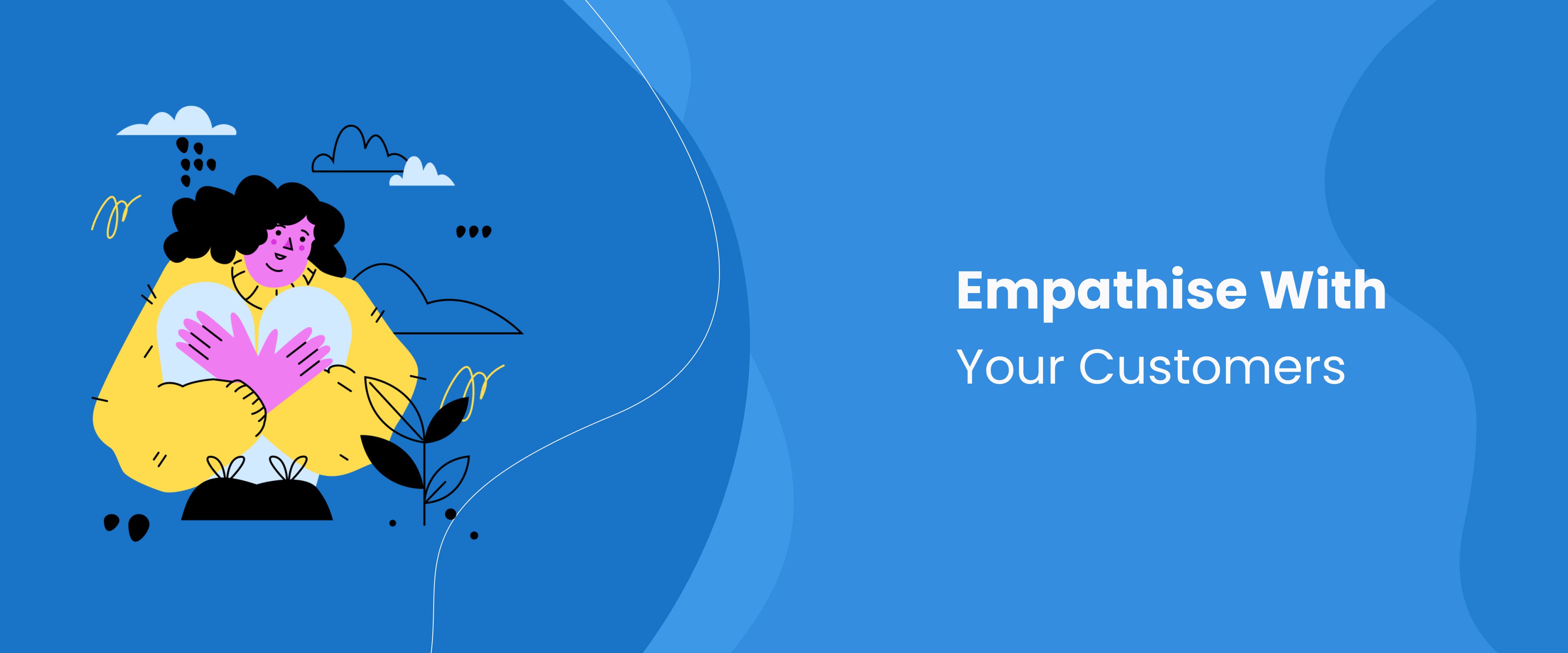 Empathise With
Your Customers